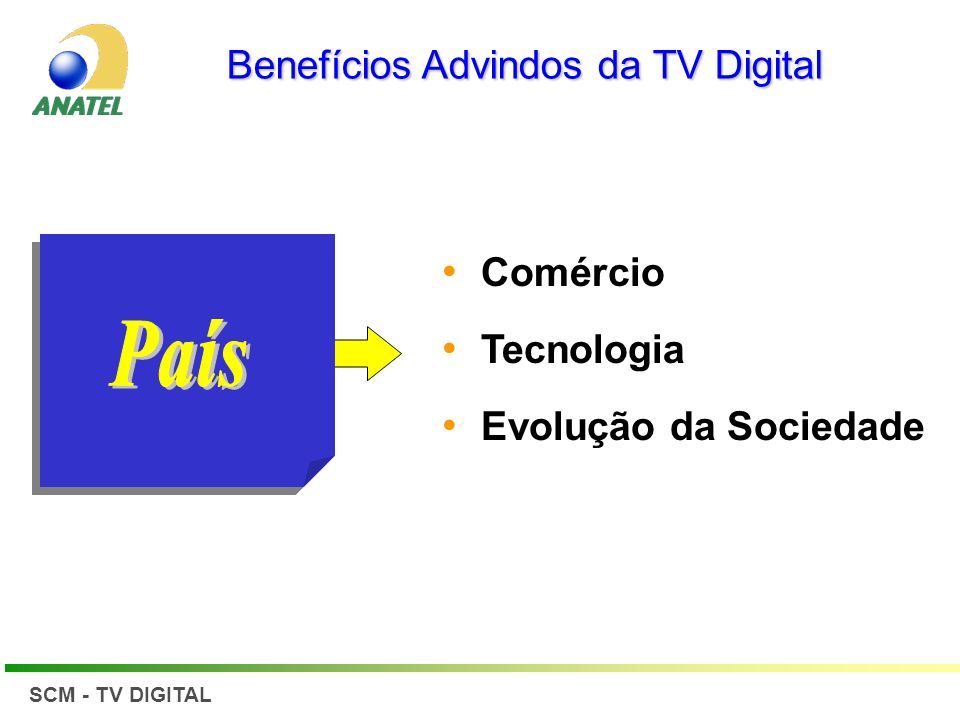 ANATEL

Benefícios Advindos da TV Digital

País

• Comércio
• Tecnologia
• Evolução da Sociedade

SCM - TV DIGITAL